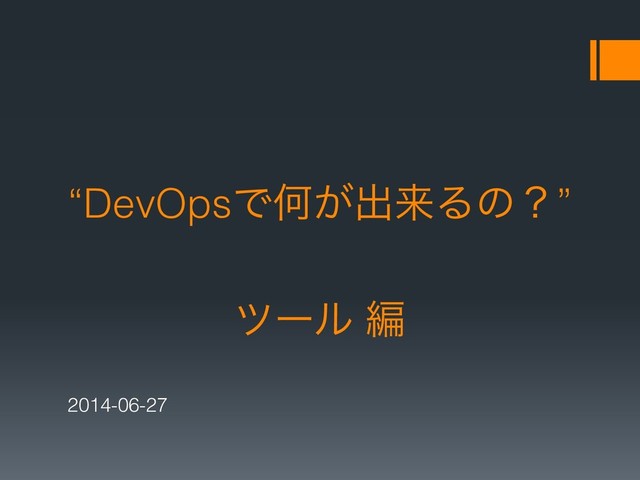 “DevOpsで何が出来るの？”

ツール 編

2014-06-27